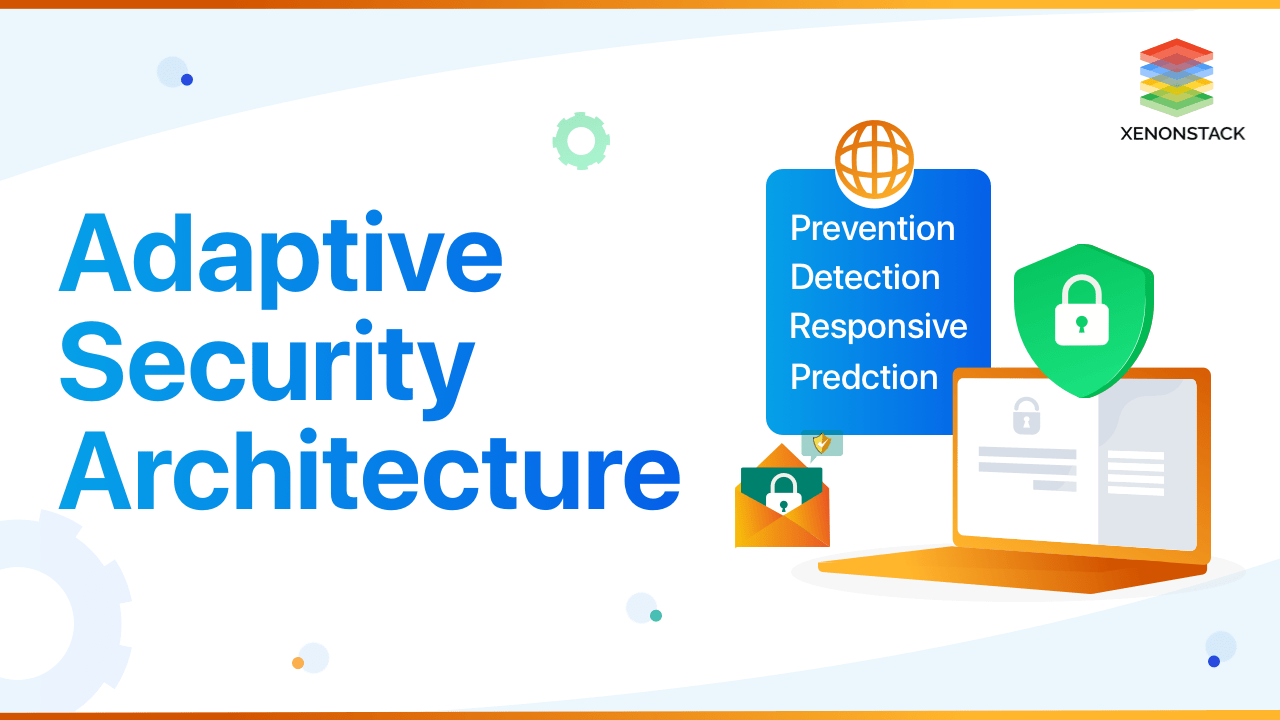 XENONSTACK

Adaptive Security Architecture

Prevention
Detection
Responsive
Predction